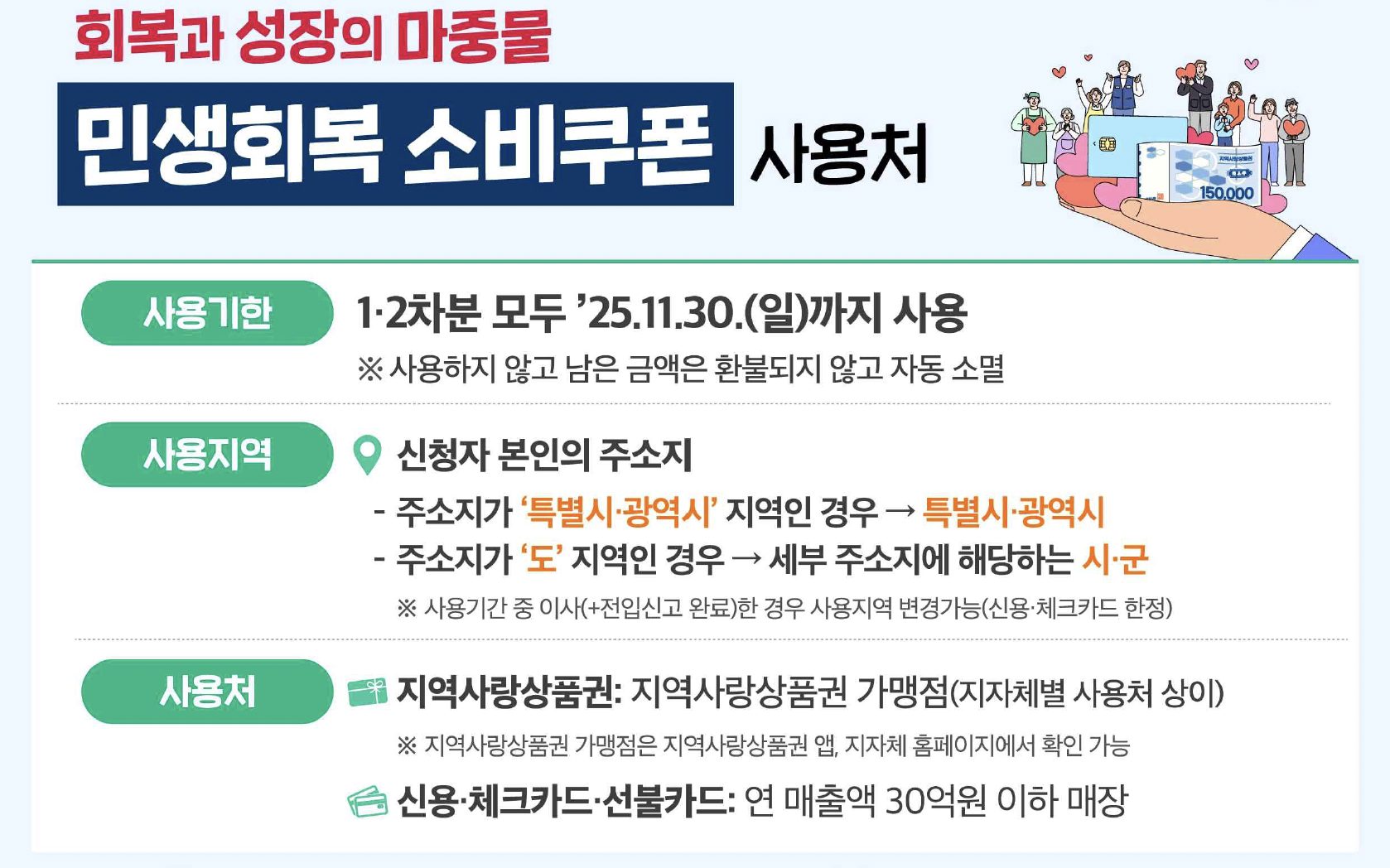 회복과 성장의 마중물

민생회복 소비쿠폰 사용처

150,000

사용기한

1·2차분 모두 ’25.11.30.(일)까지 사용

※ 사용하지 않고 남은 금액은 환불되지 않고 자동 소멸

사용지역

신청자 본인의 주소지

- 주소지가 ‘특별시·광역시’ 지역인 경우 → 특별시·광역시
- 주소지가 ‘도’ 지역인 경우 → 세부 주소지에 해당하는 시·군

※ 사용기간 중 이사(+전입신고 완료)한 경우 사용지역 변경가능(신용·체크카드 한정)

사용처

지역사랑상품권: 지역사랑상품권 가맹점(지자체별 사용처 상이)

※ 지역사랑상품권 가맹점은 지역사랑상품권 앱, 지자체 홈페이지에서 확인 가능

신용·체크카드·선불카드: 연 매출액 30억원 이하 매장